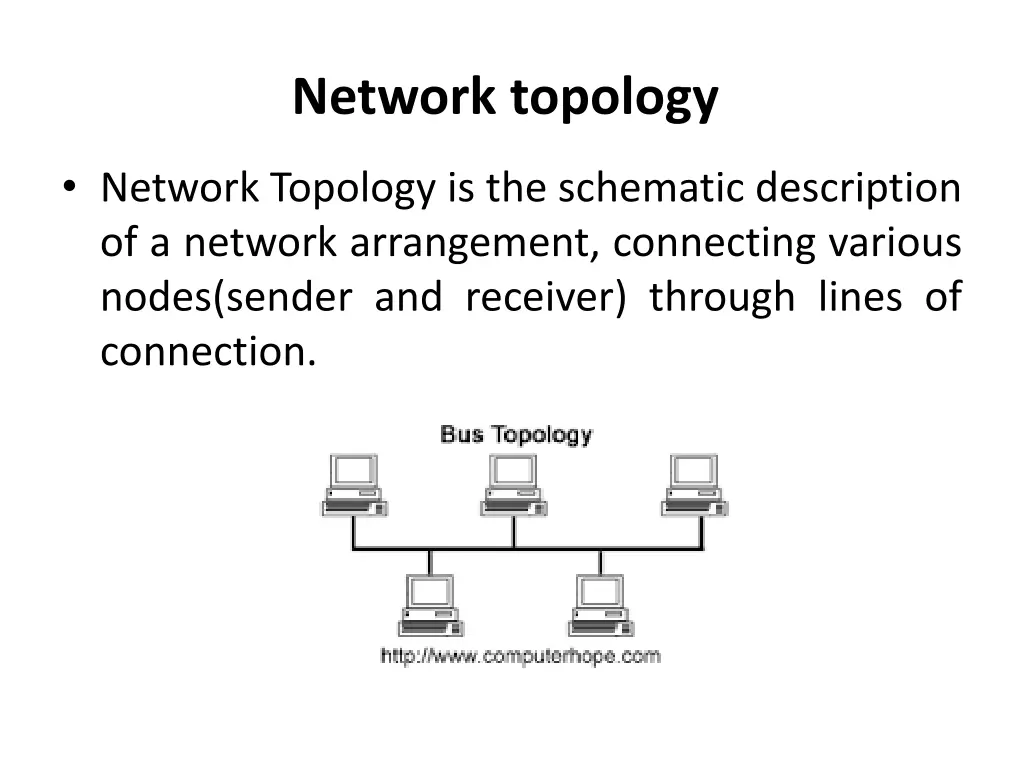 Network topology

• Network Topology is the schematic description of a network arrangement, connecting various nodes(sender and receiver) through lines of connection.

Bus Topology

http://www.computerhope.com